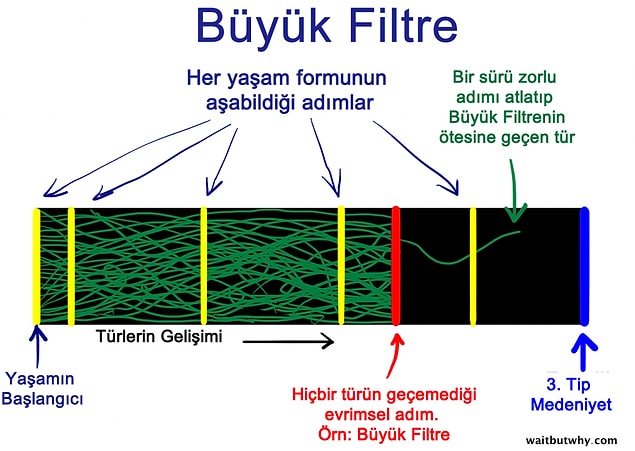 Büyük Filtre

Her yaşam formunun aşabildiği adımlar

Bir sürü zorlu adımı atlatıp Büyük Filtrenin ötesine geçen tür

Türlerin Gelişimi

Yaşamın Başlangıcı

Hiçbir türün geçemediği evrimsel adım. Örn: Büyük Filtre

3. Tip Medeniyet

waitbutwhy.com